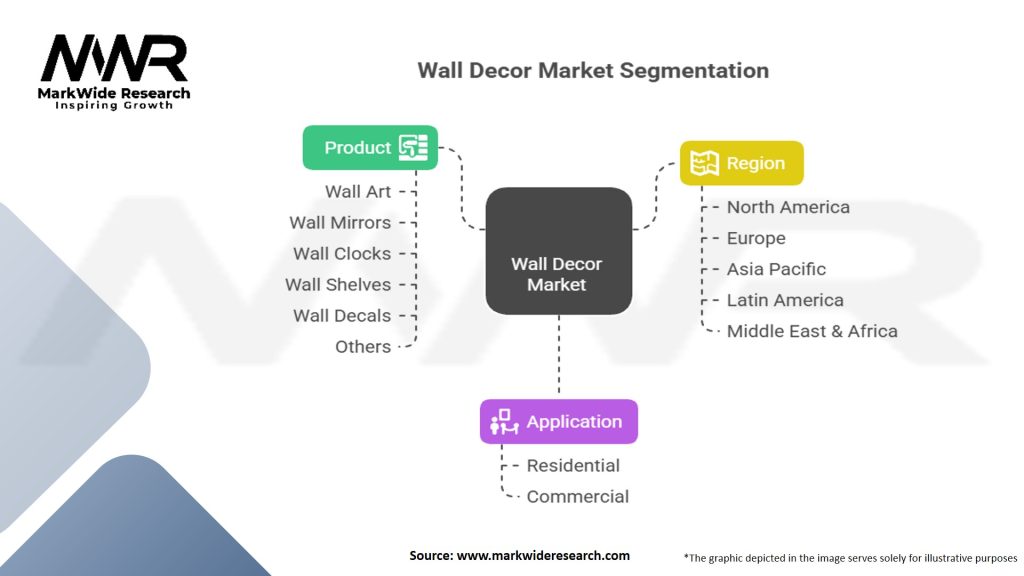 MWR
MarkWide Research
Inspiring Growth

Wall Decor Market Segmentation

Product
Wall Art
Wall Mirrors
Wall Clocks
Wall Shelves
Wall Decals
Others

Wall Decor Market

Region
North America
Europe
Asia Pacific
Latin America
Middle East & Africa

Application
Residential
Commercial

Source: www.markwideresearch.com

*The graphic depicted in the image serves solely for illustrative purposes